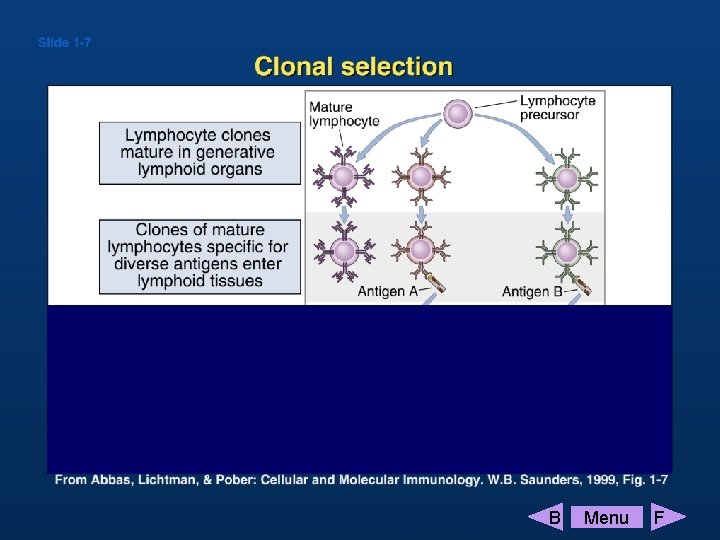 Slide 1-7

Clonal selection

Lymphocyte clones mature in generative lymphoid organs

Clones of mature lymphocytes specific for diverse antigens enter lymphoid tissues

Mature lymphocyte

Lymphocyte precursor

Antigen A

Antigen B

From Abbas, Lichtman, & Pober: Cellular and Molecular Immunology. W.B. Saunders, 1999, Fig. 1-7

B

Menu

F